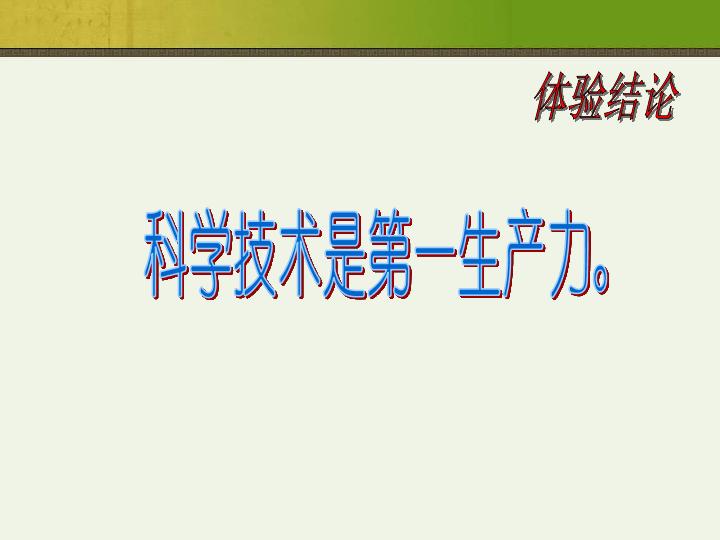 体验结论

科学技术是第一生产力。